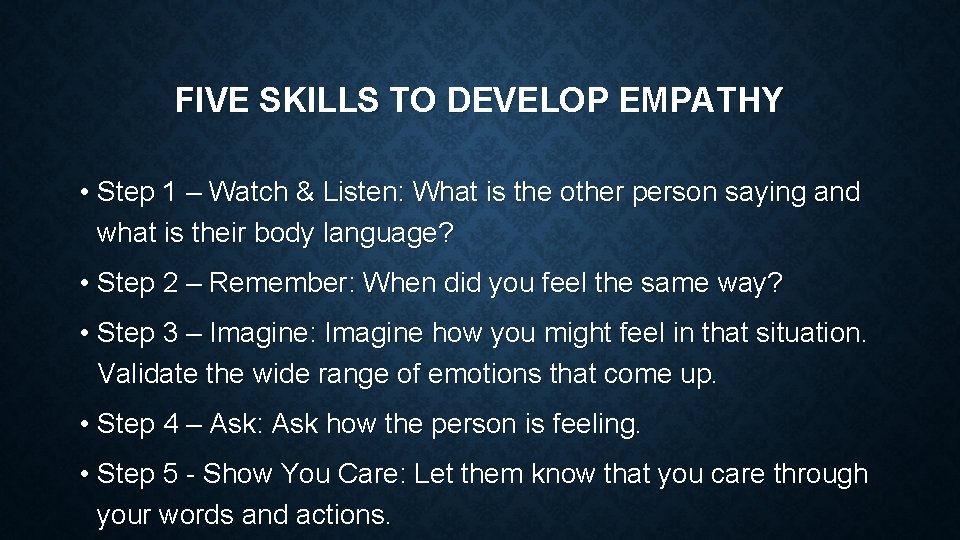 FIVE SKILLS TO DEVELOP EMPATHY

• Step 1 – Watch & Listen: What is the other person saying and what is their body language?

• Step 2 – Remember: When did you feel the same way?

• Step 3 – Imagine: Imagine how you might feel in that situation. Validate the wide range of emotions that come up.

• Step 4 – Ask: Ask how the person is feeling.

• Step 5 - Show You Care: Let them know that you care through your words and actions.